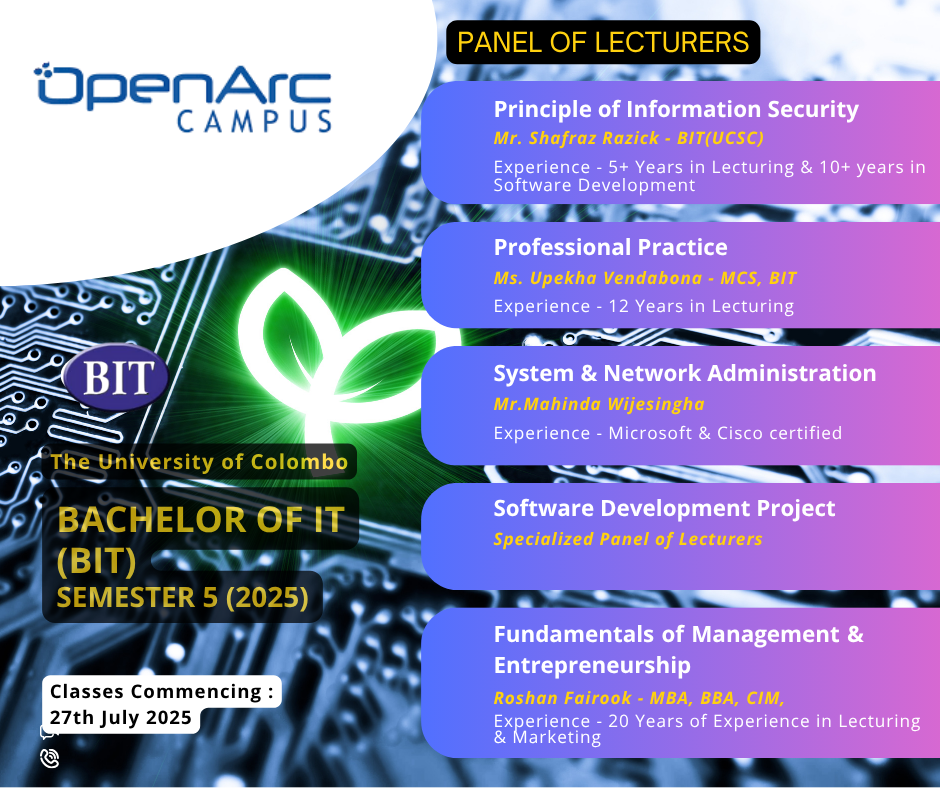 OpenArc CAMPUS

BIT

The University of Colombo

BACHELOR OF IT (BIT)
SEMESTER 5 (2025)

Classes Commencing : 27th July 2025

PANEL OF LECTURERS

Principle of Information Security
Mr. Shafraz Razick - BIT(UCSC)
Experience - 5+ Years in Lecturing & 10+ years in Software Development

Professional Practice
Ms. Upekha Vendabona - MCS, BIT
Experience - 12 Years in Lecturing

System & Network Administration
Mr.Mahinda Wijesingha
Experience - Microsoft & Cisco certified

Software Development Project
Specialized Panel of Lecturers

Fundamentals of Management & Entrepreneurship
Roshan Fairook - MBA, BBA, CIM,
Experience - 20 Years of Experience in Lecturing & Marketing